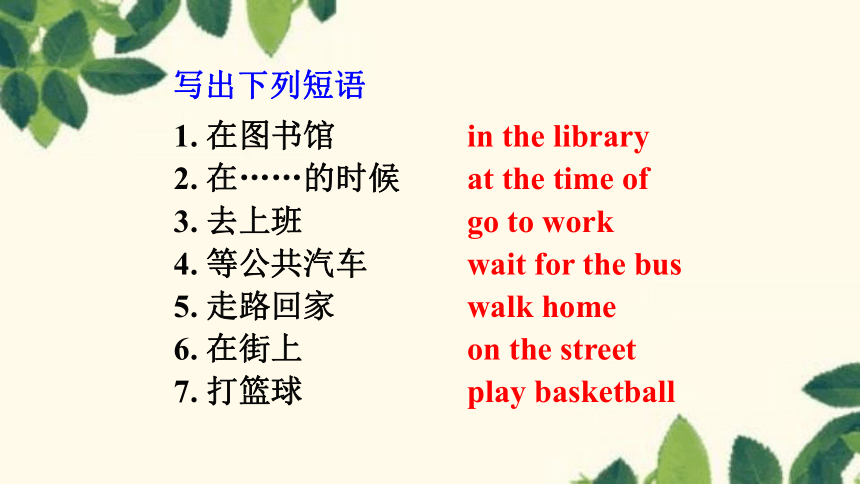 写出下列短语

1. 在图书馆 in the library
2. 在……的时候 at the time of
3. 去上班 go to work
4. 等公共汽车 wait for the bus
5. 走路回家 walk home
6. 在街上 on the street
7. 打篮球 play basketball